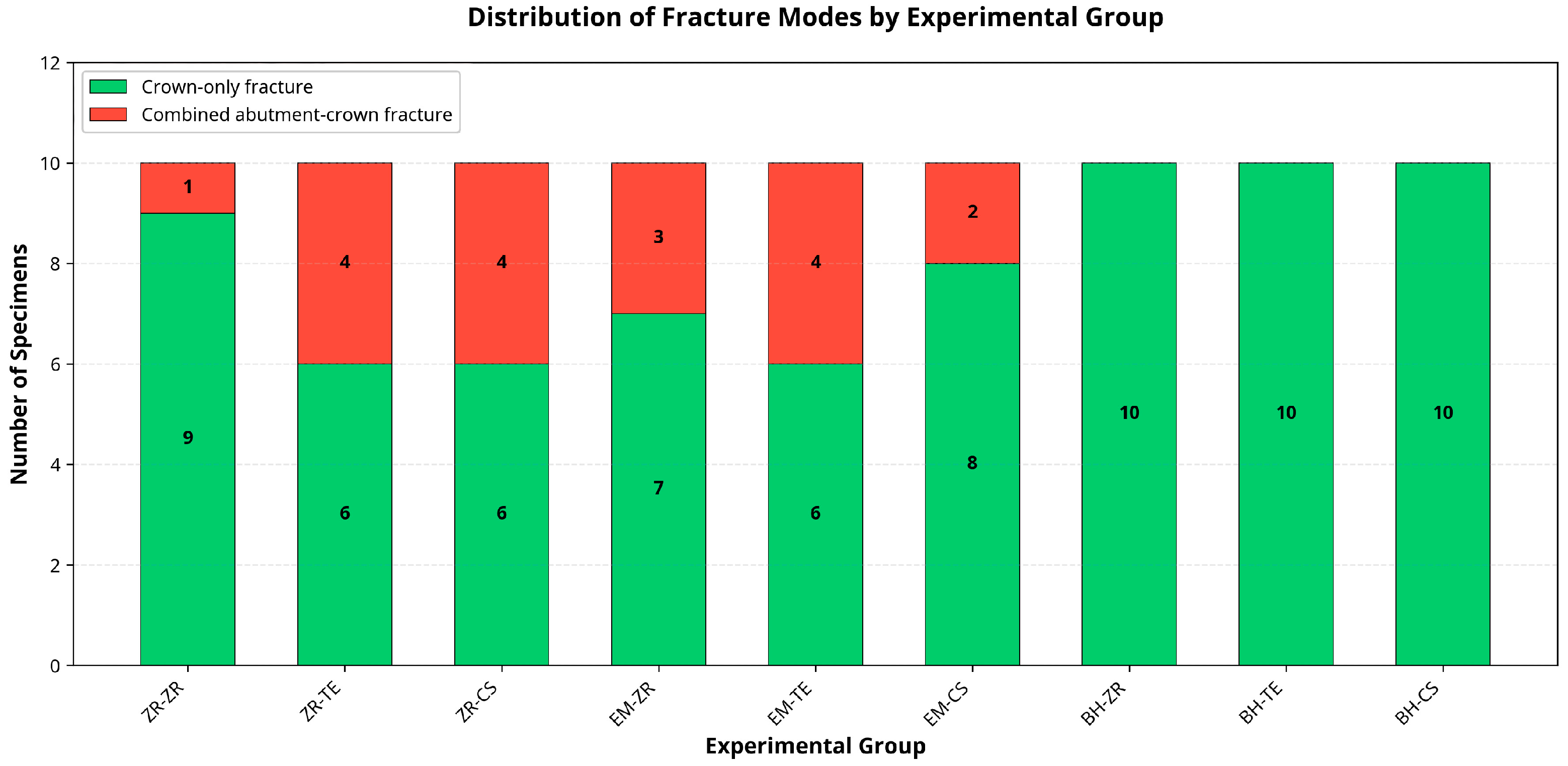 Distribution of Fracture Modes by Experimental Group

Crown-only fracture
Combined abutment-crown fracture

Number of Specimens

12
10
8
6
4
2
0

1
9
4
6
4
6
3
7
4
6
2
8
10
10
10

ZR-ZR
ZR-TE
ZR-CS
EM-ZR
EM-TE
EM-CS
BH-ZR
BH-TE
BH-CS

Experimental Group